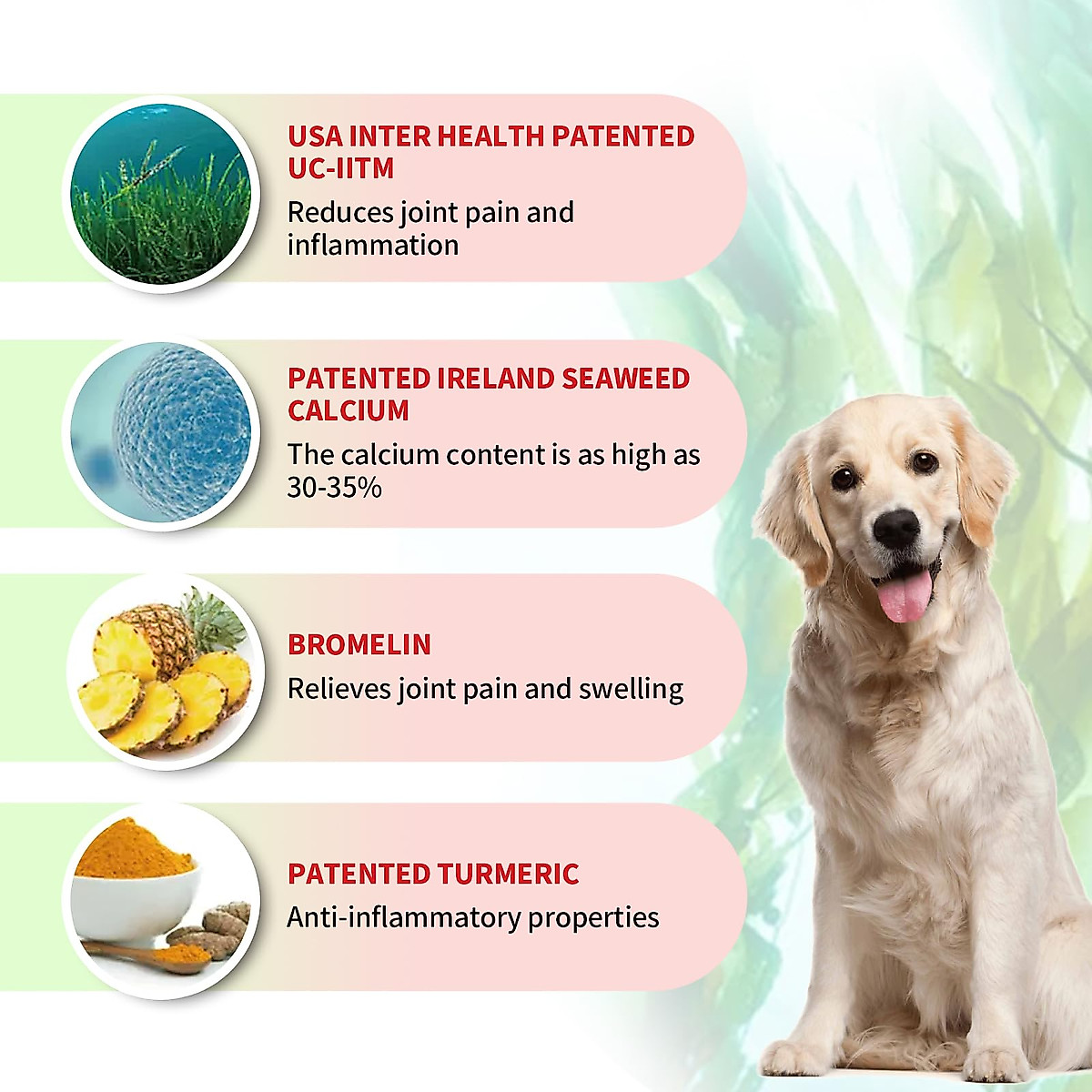 USA INTER HEALTH PATENTED UC-IITM
Reduces joint pain and inflammation

PATENTED IRELAND SEAWEED CALCIUM
The calcium content is as high as 30-35%

BROMELIN
Relieves joint pain and swelling

PATENTED TURMERIC
Anti-inflammatory properties